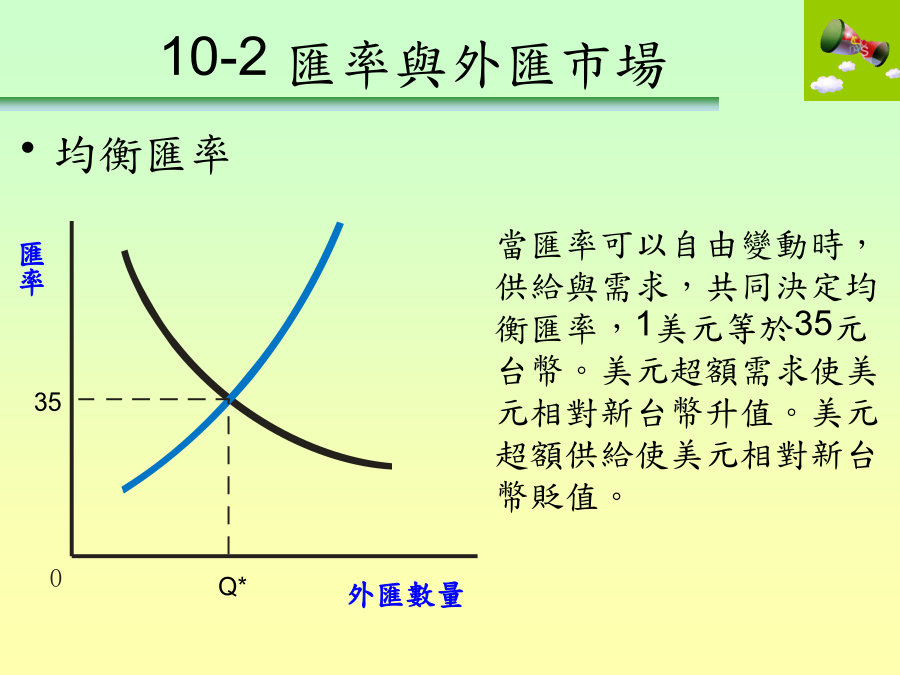 10-2 匯率與外匯市場

• 均衡匯率

匯率

35

0

Q*

外匯數量

當匯率可以自由變動時，供給與需求，共同決定均衡匯率，1美元等於35元台幣。美元超額需求使美元相對新台幣升值。美元超額供給使美元相對新台幣貶值。